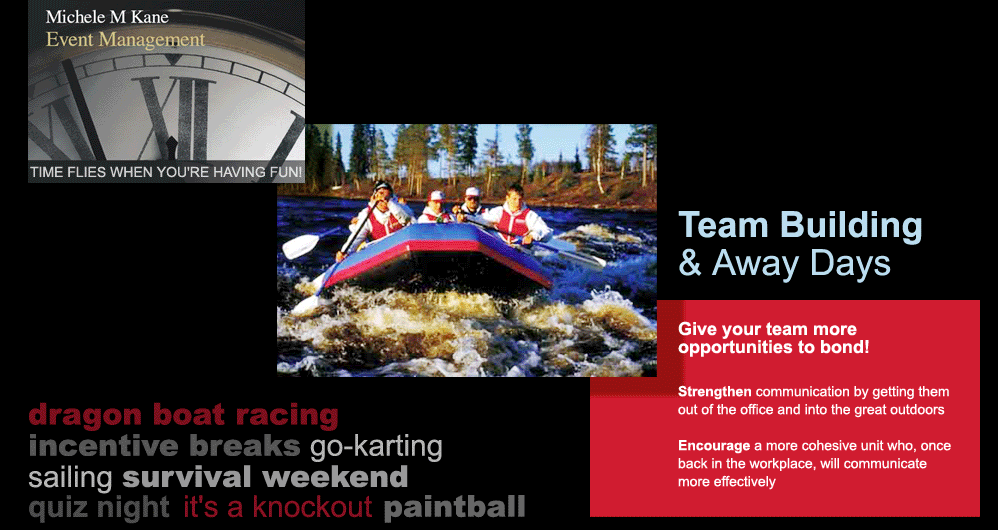 Michele M Kane
Event Management

TIME FLIES WHEN YOU'RE HAVING FUN!

Team Building
& Away Days

Give your team more opportunities to bond!

Strengthen communication by getting them out of the office and into the great outdoors

Encourage a more cohesive unit who, once back in the workplace, will communicate more effectively

dragon boat racing
incentive breaks go-karting
sailing survival weekend
quiz night it's a knockout paintball